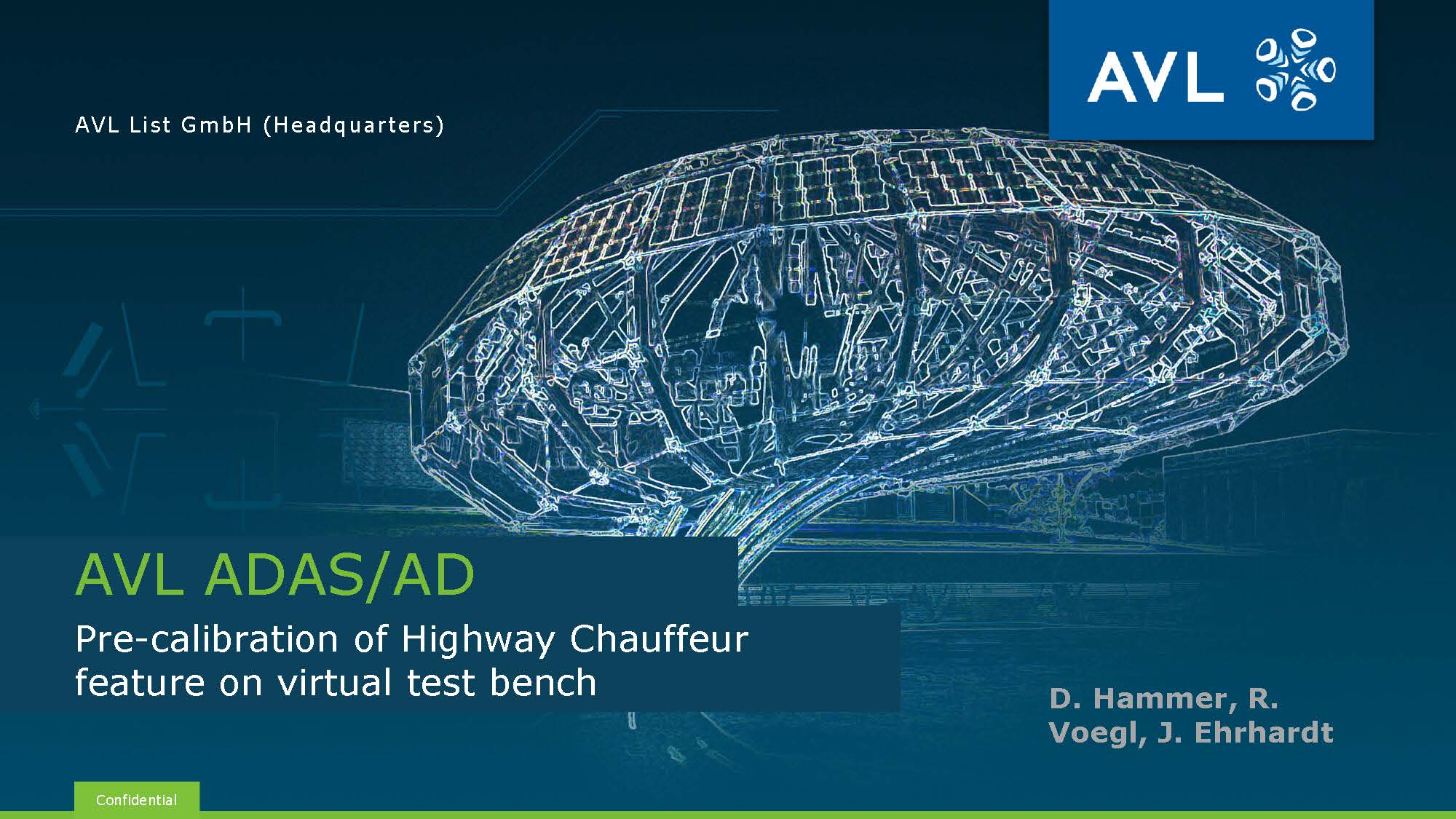 AVL

AVL List GmbH (Headquarters)

AVL ADAS/AD

Pre-calibration of Highway Chauffeur feature on virtual test bench

D. Hammer, R. Voegl, J. Ehrhardt

Confidential